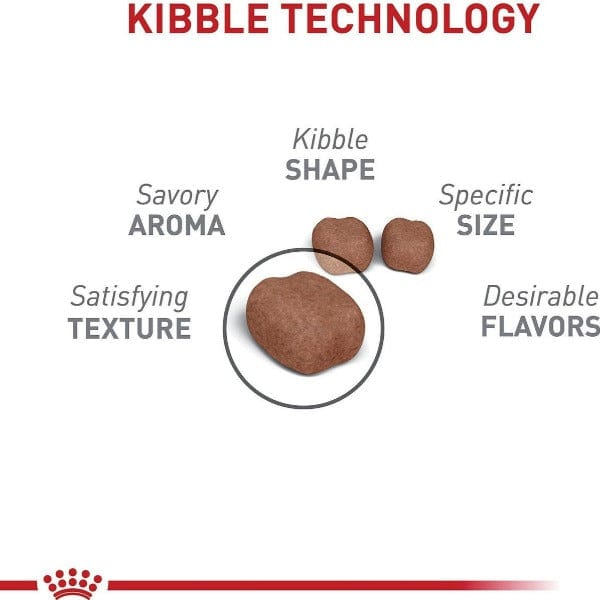 KIBBLE TECHNOLOGY

Kibble
SHAPE

Savory
AROMA

Specific
SIZE

Satisfying
TEXTURE

Desirable
FLAVORS